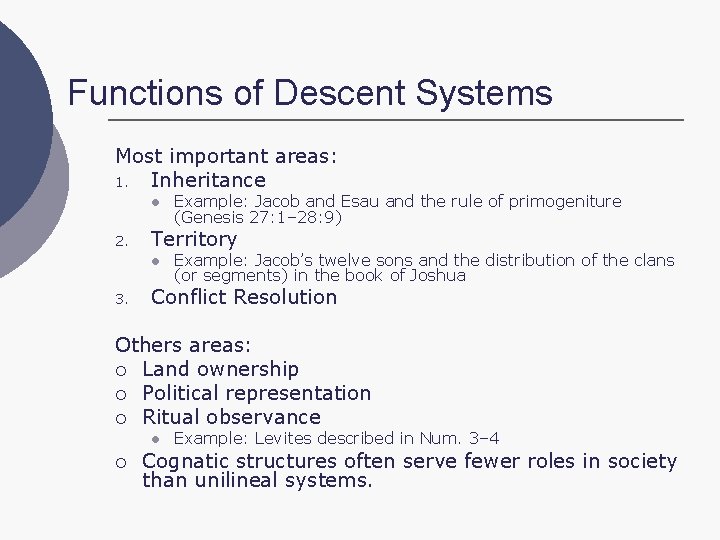 Functions of Descent Systems

Most important areas:

1. Inheritance

• Example: Jacob and Esau and the rule of primogeniture (Genesis 27:1–28:9)

2. Territory

• Example: Jacob's twelve sons and the distribution of the clans (or segments) in the book of Joshua

3. Conflict Resolution

Others areas:

○ Land ownership

○ Political representation

○ Ritual observance

• Example: Levites described in Num. 3–4

○ Cognatic structures often serve fewer roles in society than unilineal systems.